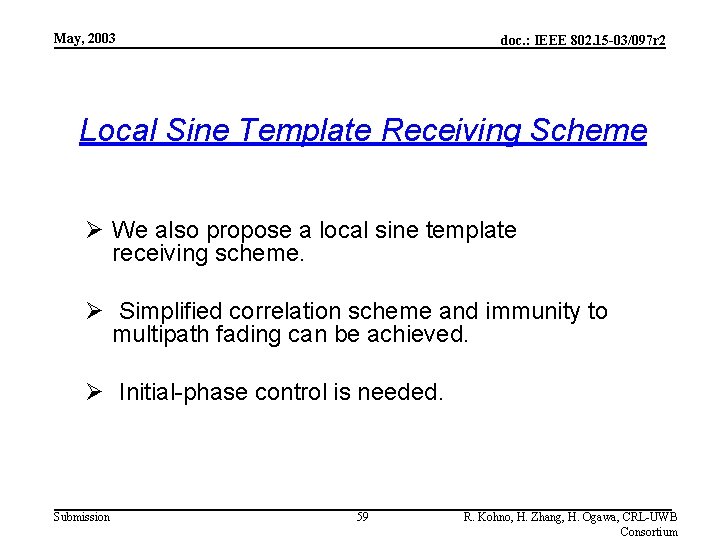 May, 2003

doc.: IEEE 802.15-03/097r2

Local Sine Template Receiving Scheme

➢ We also propose a local sine template receiving scheme.

➢ Simplified correlation scheme and immunity to multipath fading can be achieved.

➢ Initial-phase control is needed.

Submission

59

R. Kohno, H. Zhang, H. Ogawa, CRL-UWB Consortium